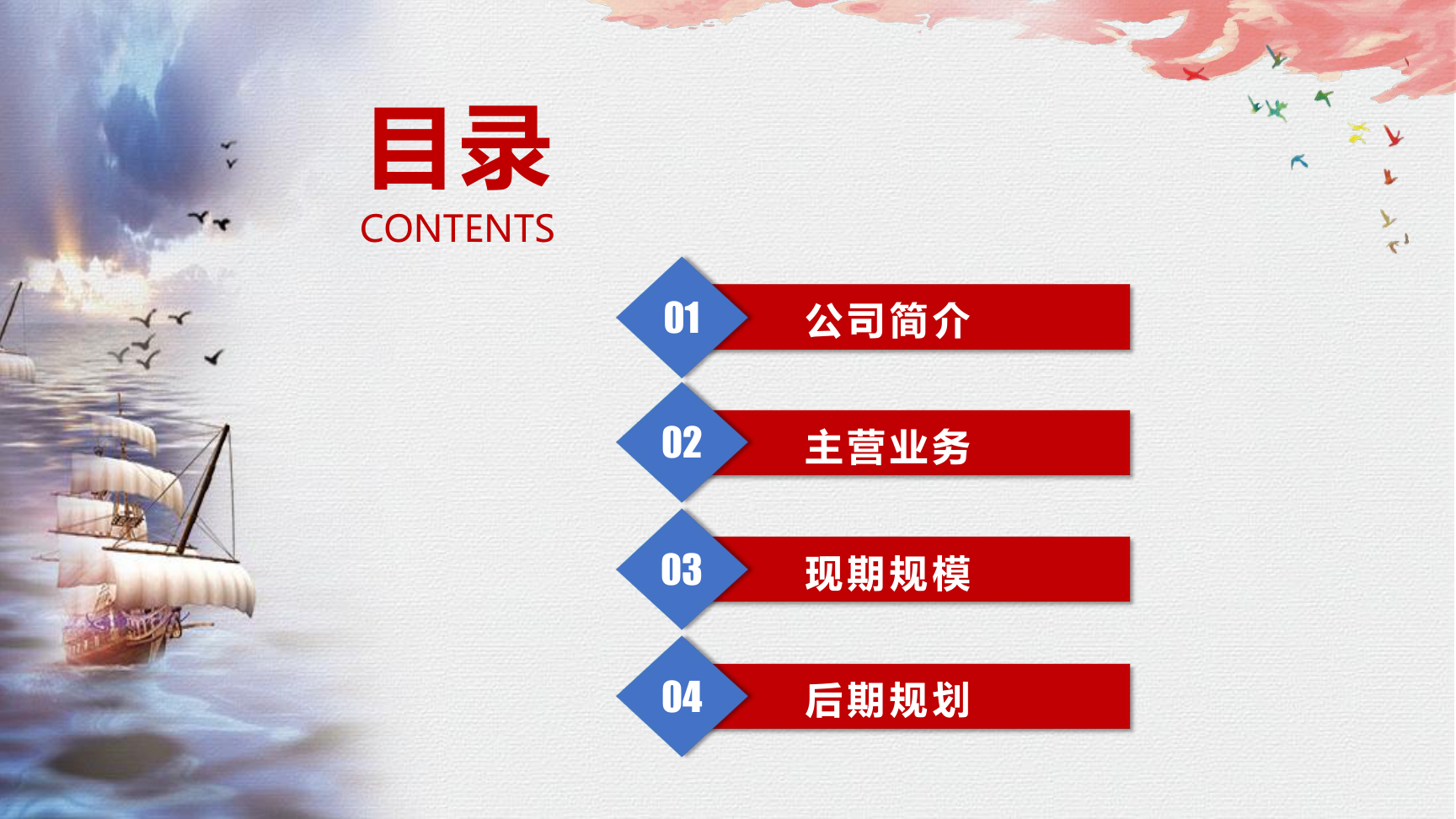 目录
CONTENTS

01 公司简介

02 主营业务

03 现期规模

04 后期规划